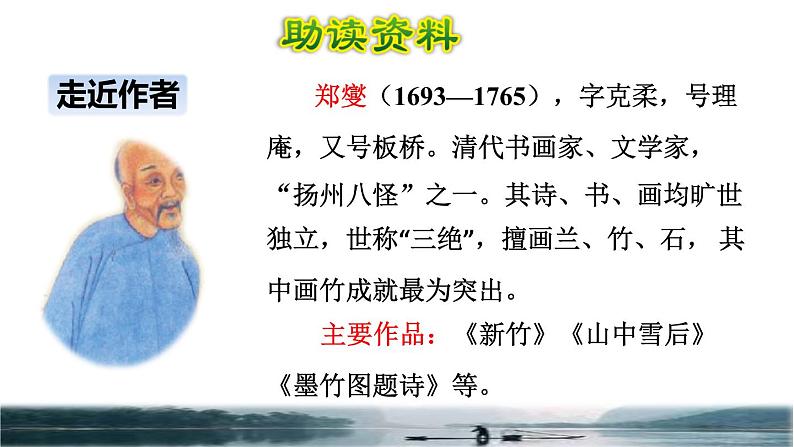 助读资料

走近作者

郑燮（1693—1765），字克柔，号理庵，又号板桥。清代书画家、文学家，“扬州八怪”之一。其诗、书、画均旷世独立，世称“三绝”，擅画兰、竹、石，其中画竹成就最为突出。

主要作品：《新竹》《山中雪后》《墨竹图题诗》等。